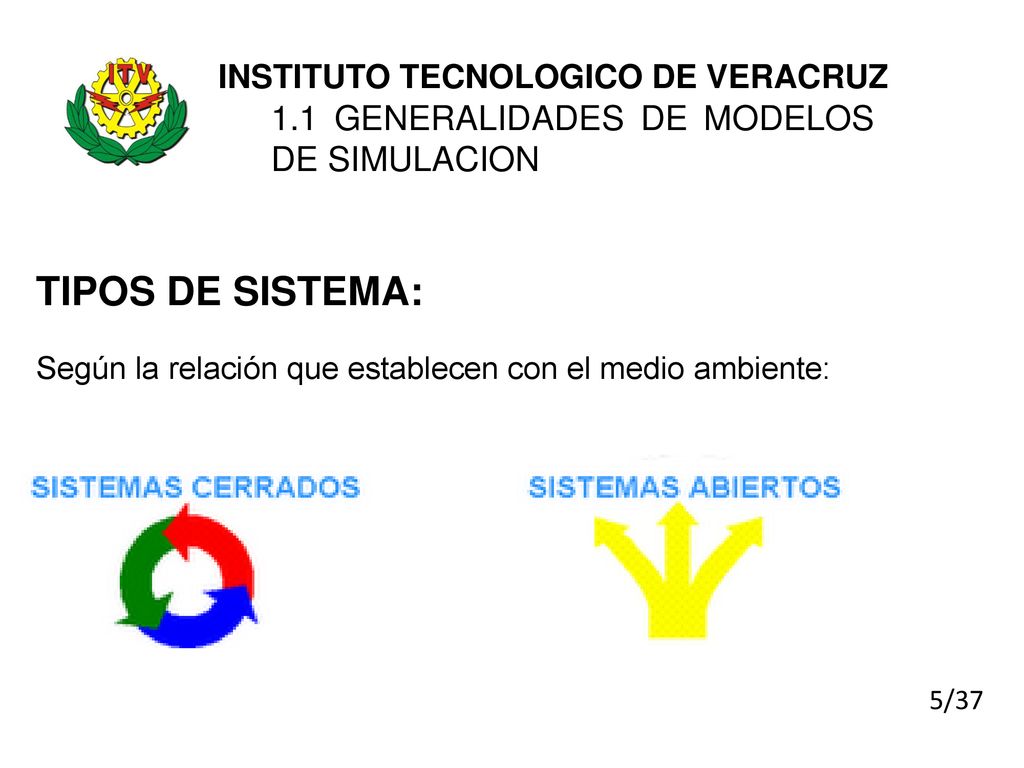 ITV

INSTITUTO TECNOLOGICO DE VERACRUZ
1.1 GENERALIDADES DE MODELOS DE SIMULACION

TIPOS DE SISTEMA:

Según la relación que establecen con el medio ambiente:

SISTEMAS CERRADOS

SISTEMAS ABIERTOS

5/37